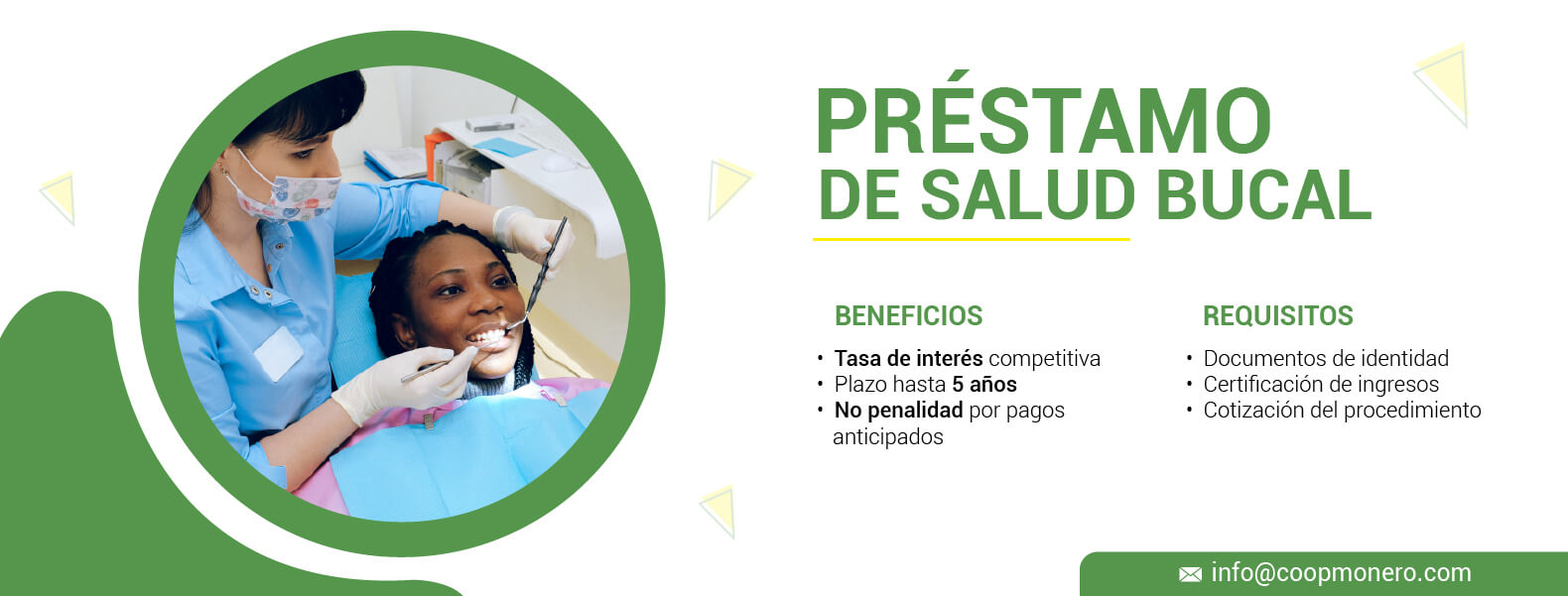 PRÉSTAMO
DE SALUD BUCAL

BENEFICIOS

• Tasa de interés competitiva
• Plazo hasta 5 años
• No penalidad por pagos anticipados

REQUISITOS

• Documentos de identidad
• Certificación de ingresos
• Cotización del procedimiento

info@coopmonero.com